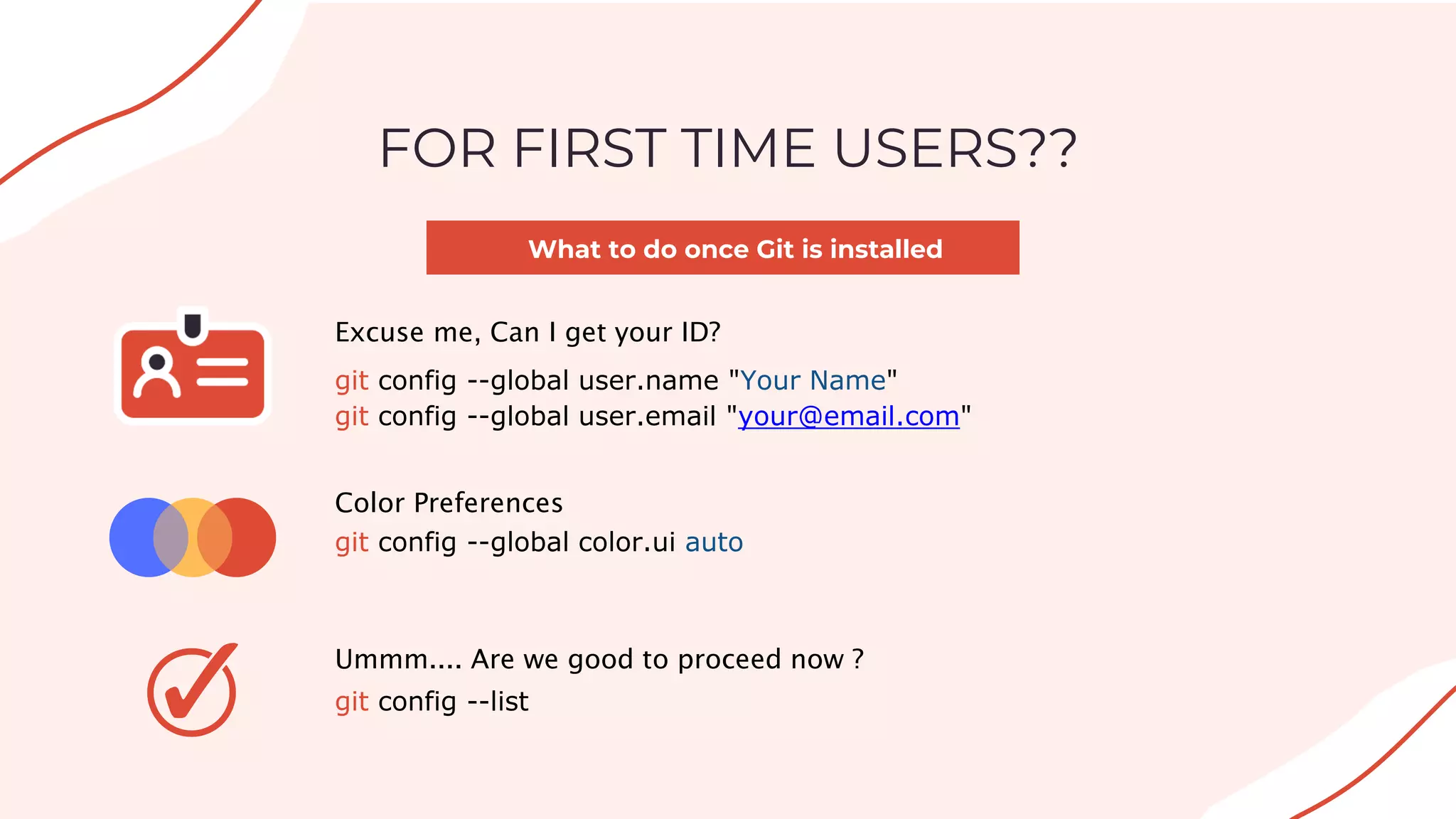 FOR FIRST TIME USERS??

What to do once Git is installed

Excuse me, Can I get your ID?

git config --global user.name "Your Name"
git config --global user.email "your@email.com"

Color Preferences
git config --global color.ui auto

Ummm.... Are we good to proceed now ?
git config --list